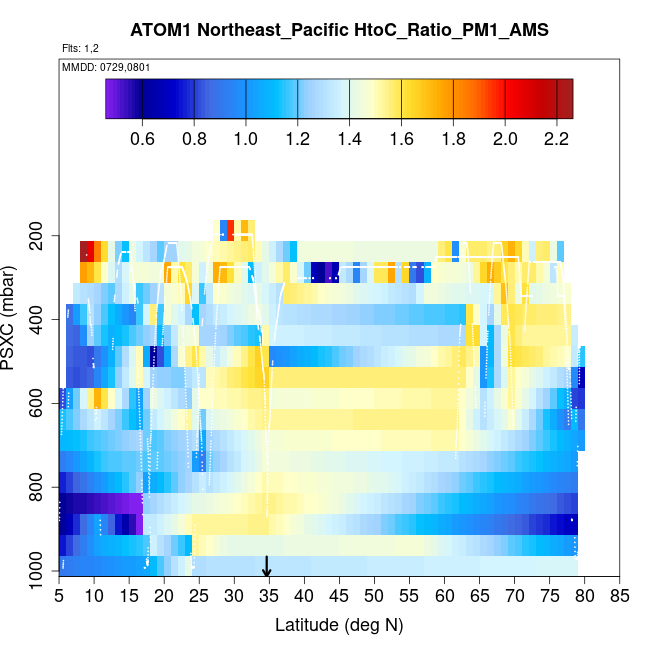 ATOM1 Northeast_Pacific HtoC_Ratio_PM1_AMS

Flts: 1,2

MMDD: 0729,0801

0.6 0.8 1.0 1.2 1.4 1.6 1.8 2.0 2.2

PSXC (mbar)

200
400
600
800
1000

5 10 15 20 25 30 35 40 45 50 55 60 65 70 75 80 85

Latitude (deg N)